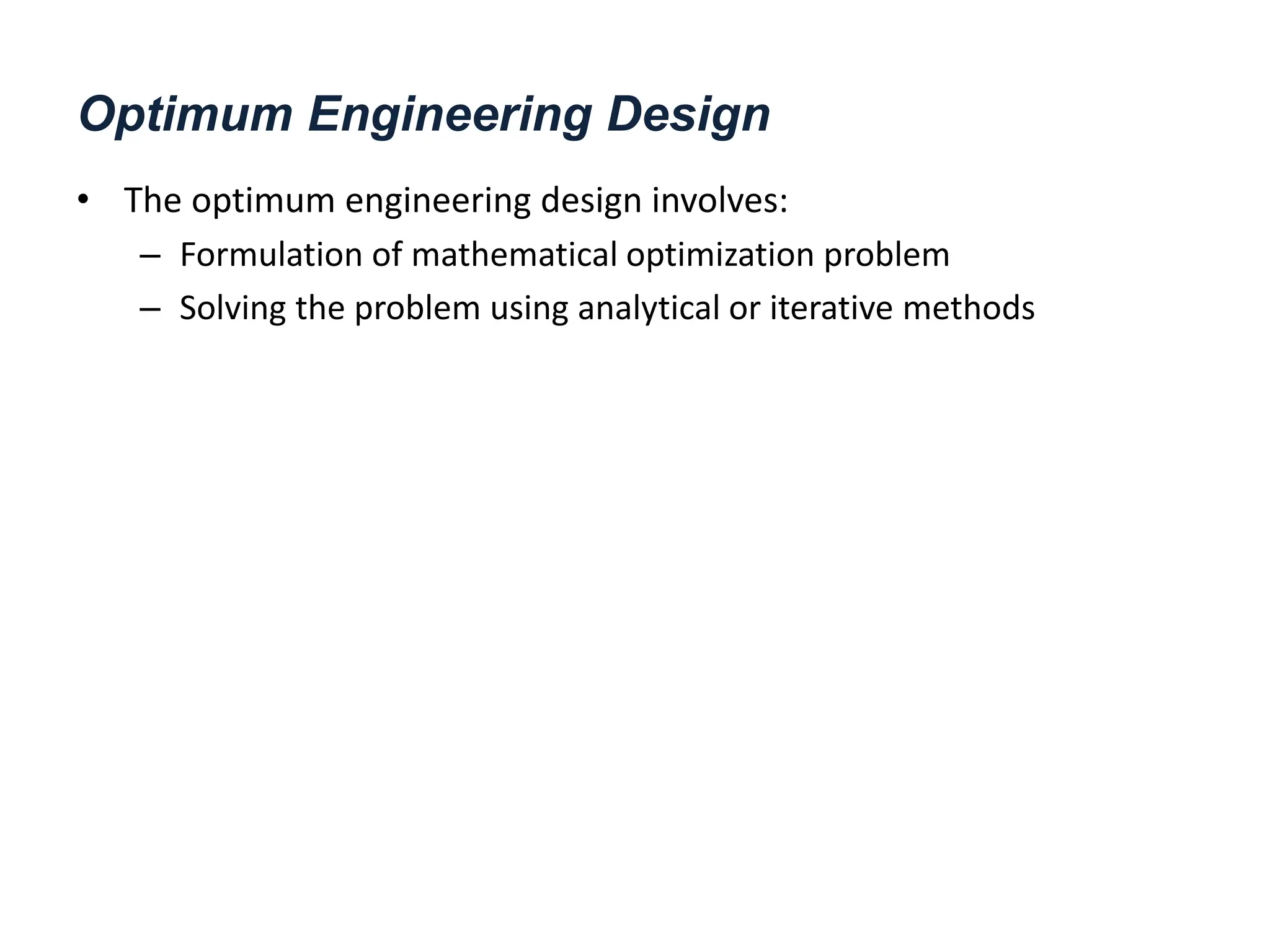 Optimum Engineering Design

• The optimum engineering design involves:
  – Formulation of mathematical optimization problem
  – Solving the problem using analytical or iterative methods